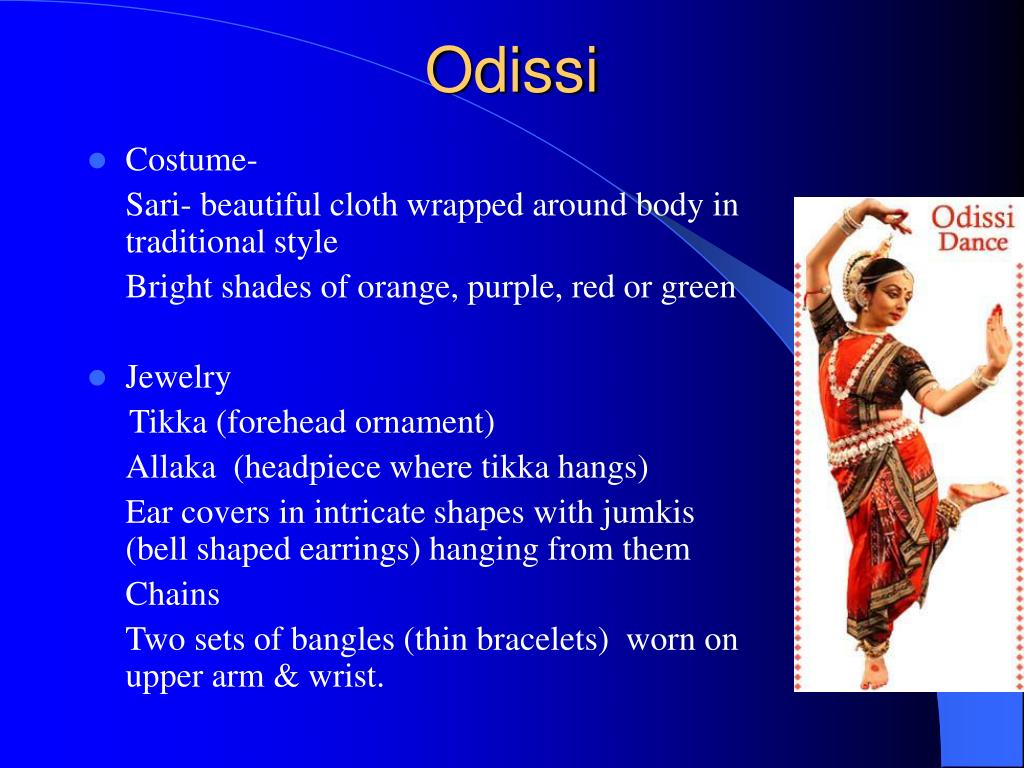 Odissi

Costume-

Sari- beautiful cloth wrapped around body in traditional style

Bright shades of orange, purple, red or green

Jewelry

Tikka (forehead ornament)

Allaka (headpiece where tikka hangs)

Ear covers in intricate shapes with jumkis (bell shaped earrings) hanging from them

Chains

Two sets of bangles (thin bracelets) worn on upper arm & wrist.

Odissi Dance